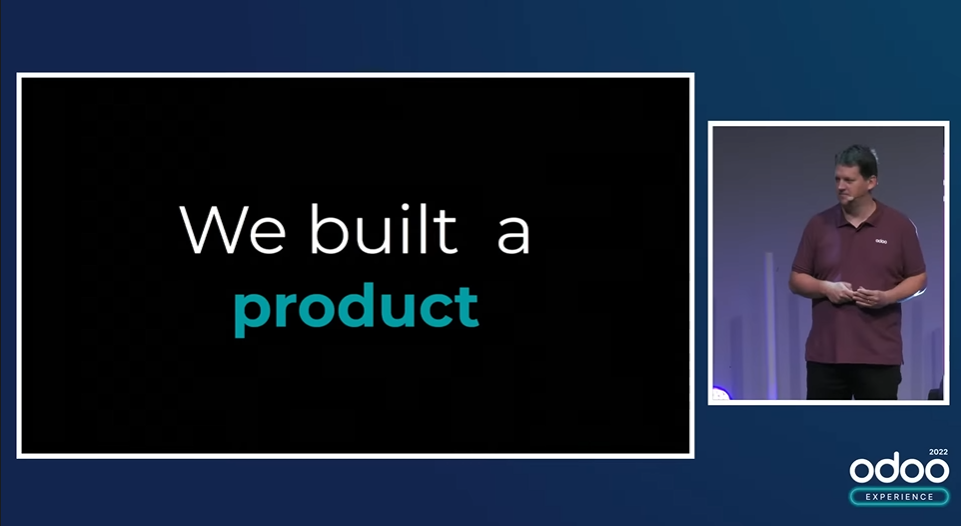 We built a product

odoo

2022
odoo
EXPERIENCE